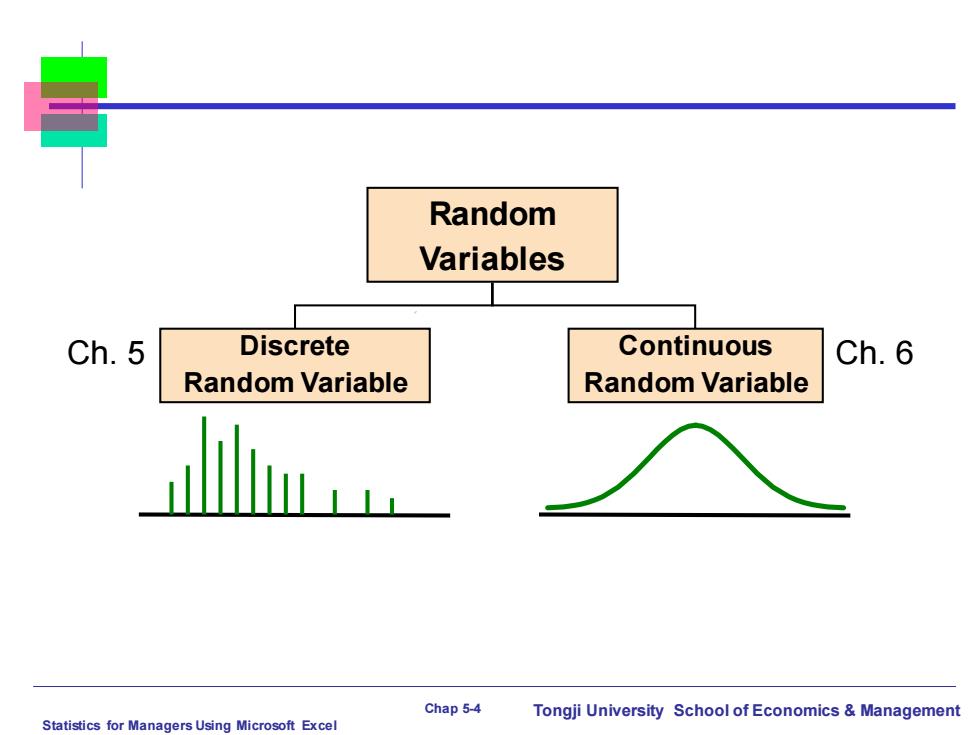 Random Variables

Ch. 5

Discrete Random Variable

Continuous Random Variable

Ch. 6

Statistics for Managers Using Microsoft Excel

Chap 5-4

Tongji University School of Economics & Management